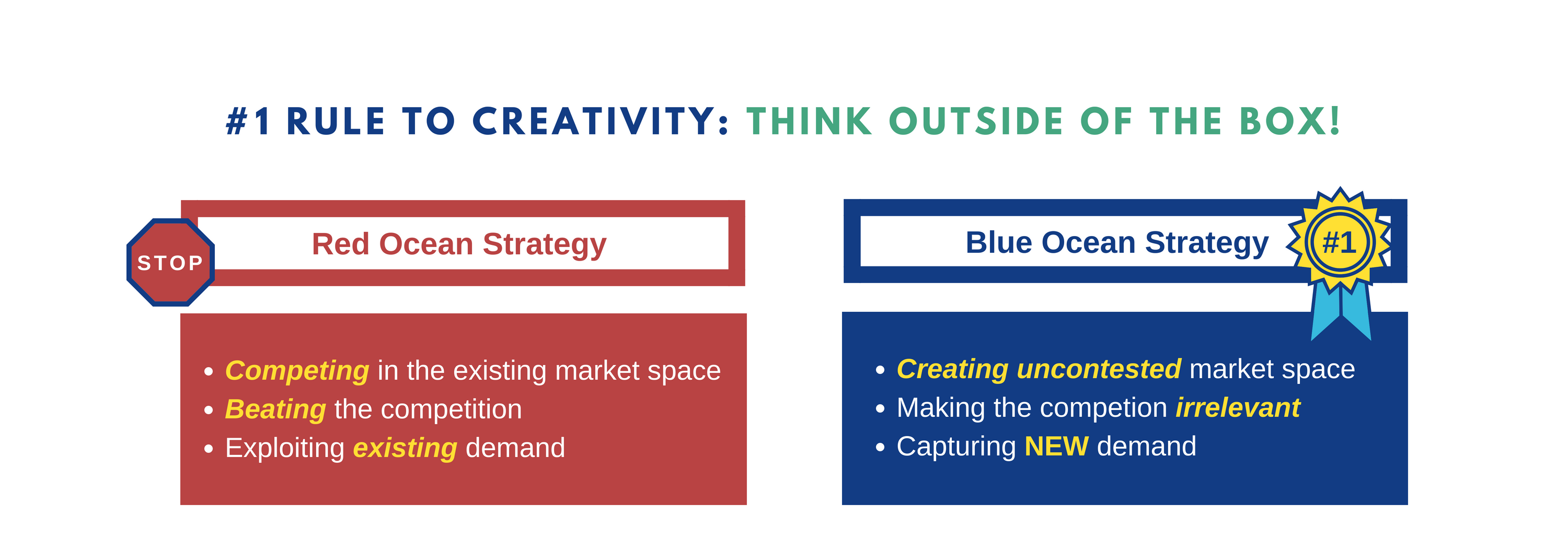 #1 RULE TO CREATIVITY: THINK OUTSIDE OF THE BOX!

STOP

Red Ocean Strategy

- Competing in the existing market space
- Beating the competition
- Exploiting existing demand

Blue Ocean Strategy

#1

- Creating uncontested market space
- Making the competion irrelevant
- Capturing NEW demand